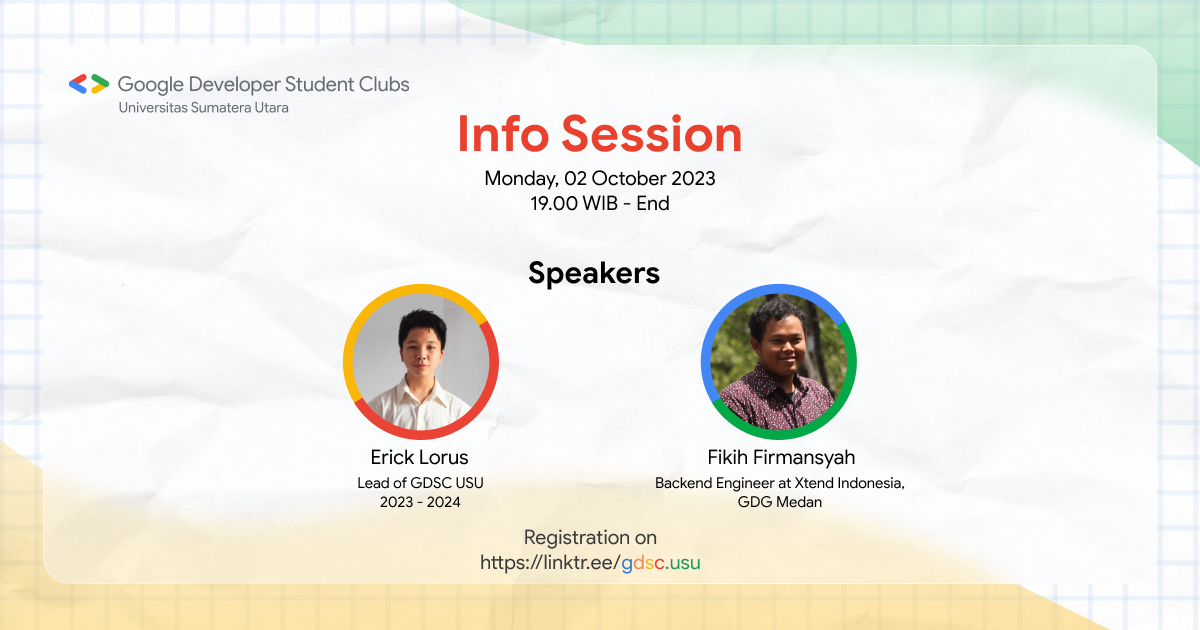 Google Developer Student Clubs
Universitas Sumatera Utara

Info Session

Monday, 02 October 2023
19.00 WIB - End

Speakers

Erick Lorus
Lead of GDSC USU
2023 - 2024

Fikih Firmansyah
Backend Engineer at Xtend Indonesia, GDG Medan

Registration on
https://linktr.ee/gdsc.usu